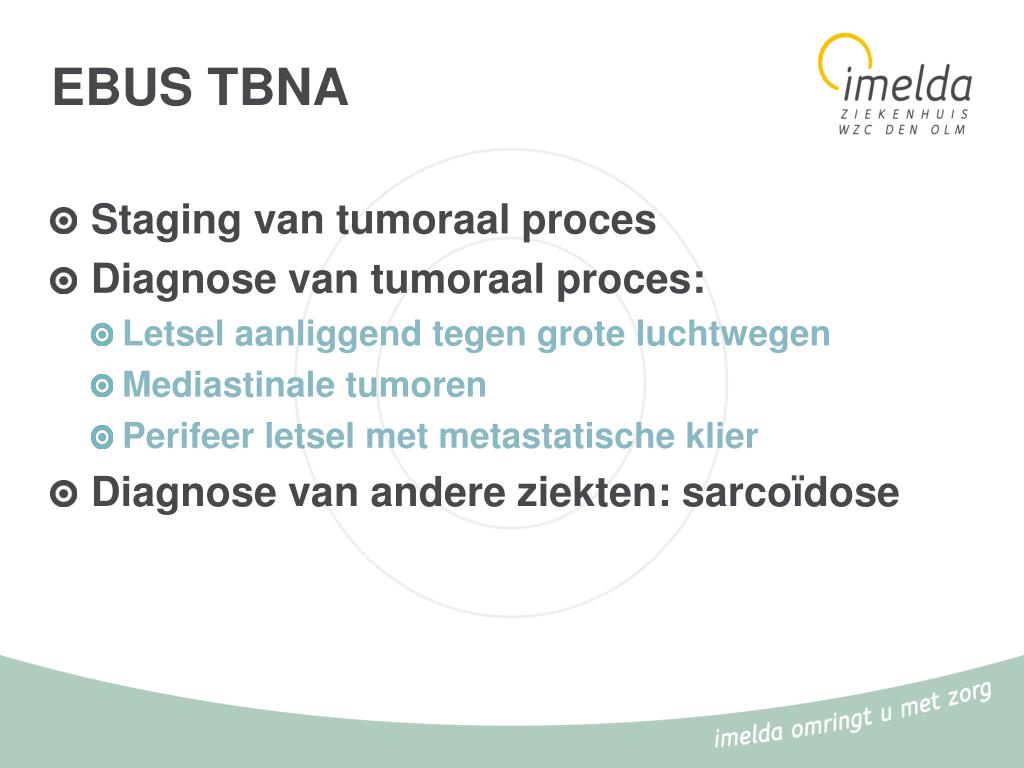 EBUS TBNA

imelda
ZIEKENHUIS
WZC DEN OLM

Staging van tumoraal proces
Diagnose van tumoraal proces:
Letsel aanliggend tegen grote luchtwegen
Mediastinale tumoren
Perifeer letsel met metastatische klier
Diagnose van andere ziekten: sarcoïdose

imelda omringt u met zorg